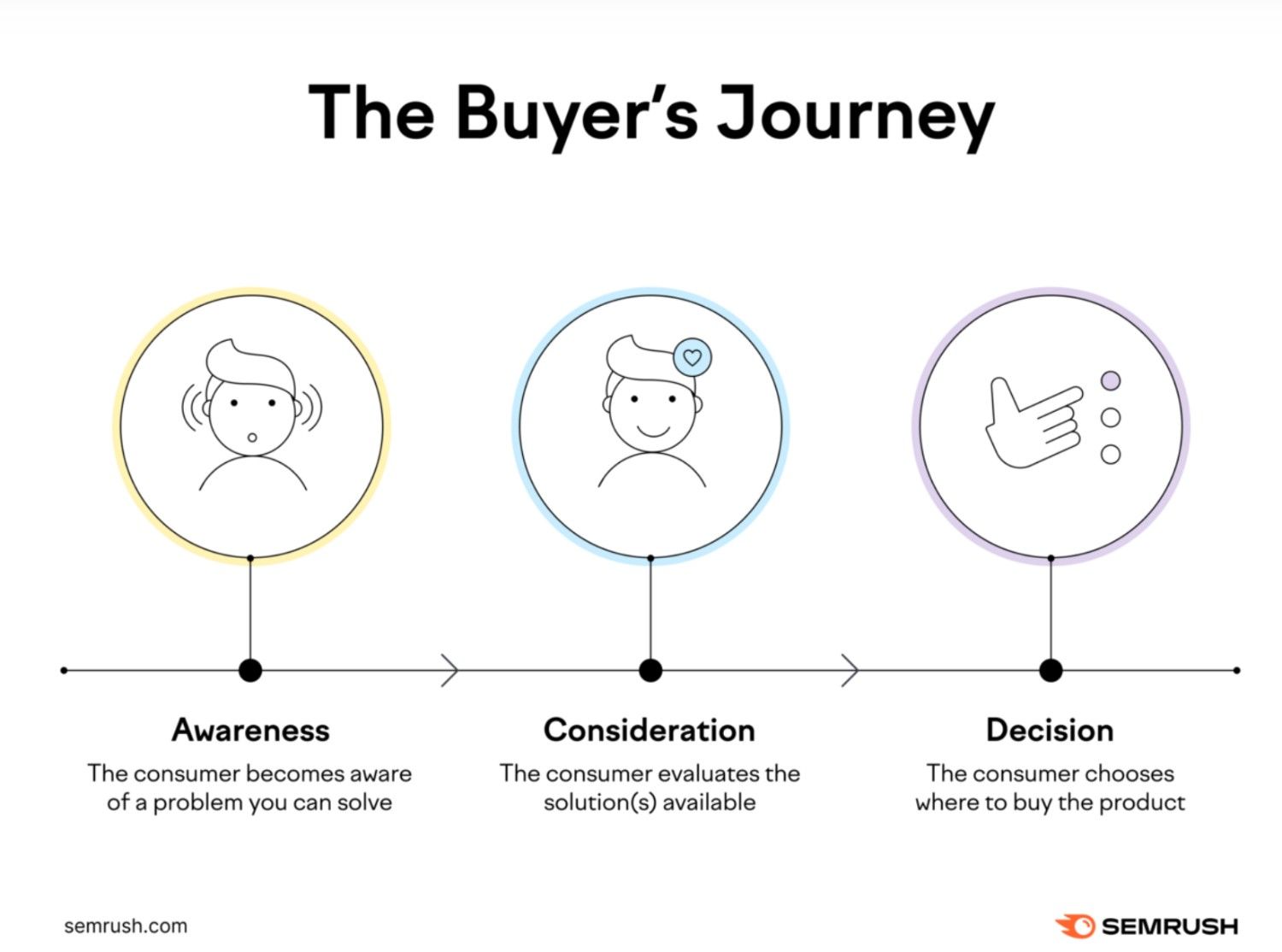 The Buyer's Journey

Awareness
The consumer becomes aware of a problem you can solve

Consideration
The consumer evaluates the solution(s) available

Decision
The consumer chooses where to buy the product

semrush.com

SEMRUSH